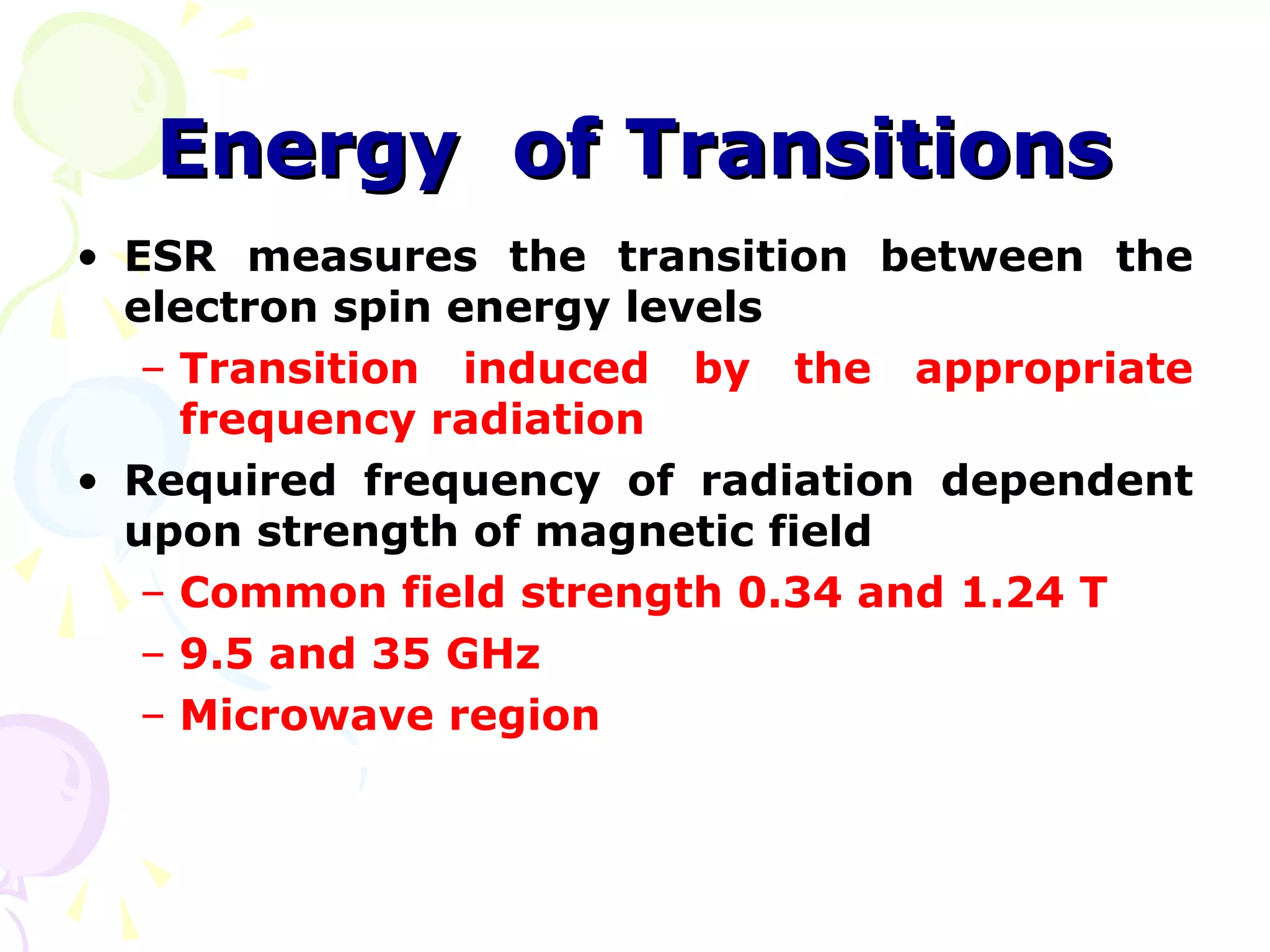 Energy of Transitions

• ESR measures the transition between the electron spin energy levels
  – Transition induced by the appropriate frequency radiation
• Required frequency of radiation dependent upon strength of magnetic field
  – Common field strength 0.34 and 1.24 T
  – 9.5 and 35 GHz
  – Microwave region